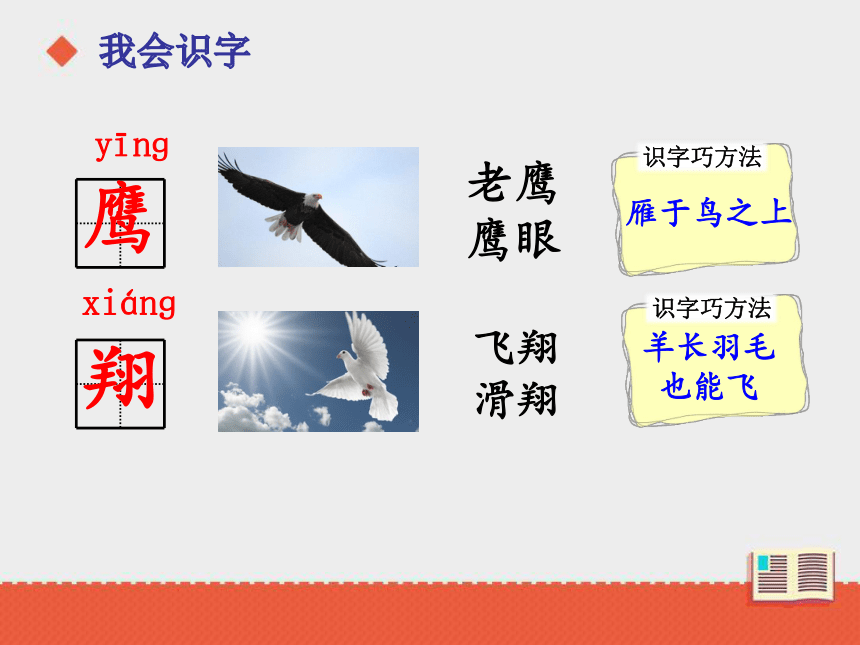 我会识字

yīng
鹰

老鹰
鹰眼

识字巧方法
雁于鸟之上

xiáng
翔

飞翔
滑翔

识字巧方法
羊长羽毛
也能飞